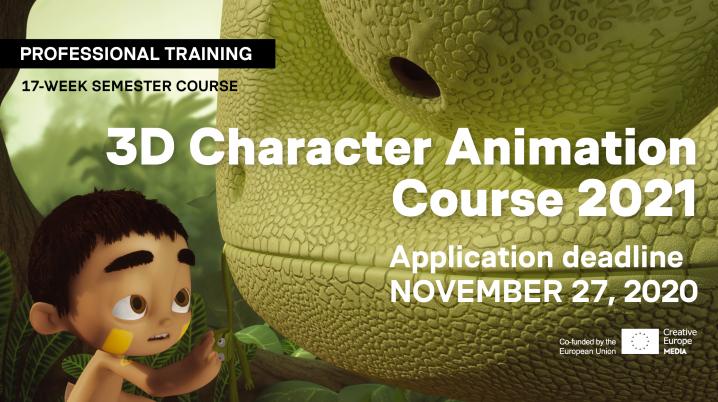 PROFESSIONAL TRAINING

17-WEEK SEMESTER COURSE

3D Character Animation Course 2021

Application deadline
NOVEMBER 27, 2020

Co-funded by the European Union

Creative Europe MEDIA